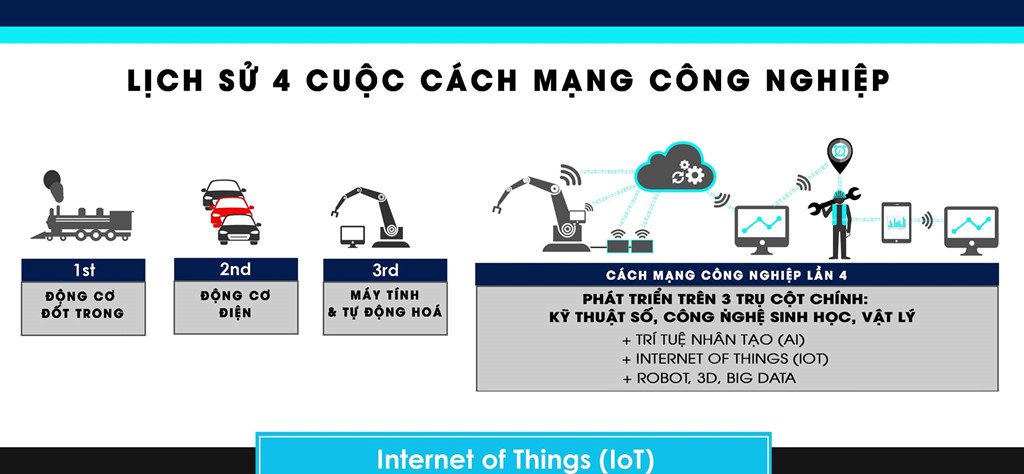 LỊCH SỬ 4 CUỘC CÁCH MẠNG CÔNG NGHIỆP

1st
ĐỘNG CƠ ĐỐT TRONG

2nd
ĐỘNG CƠ ĐIỆN

3rd
MÁY TÍNH & TỰ ĐỘNG HOÁ

CÁCH MẠNG CÔNG NGHIỆP LẦN 4
PHÁT TRIỂN TRÊN 3 TRỤ CỘT CHÍNH: KỸ THUẬT SỐ, CÔNG NGHỆ SINH HỌC, VẬT LÝ
+ TRÍ TUỆ NHÂN TẠO (AI)
+ INTERNET OF THINGS (IOT)
+ ROBOT, 3D, BIG DATA

Internet of Things (IoT)